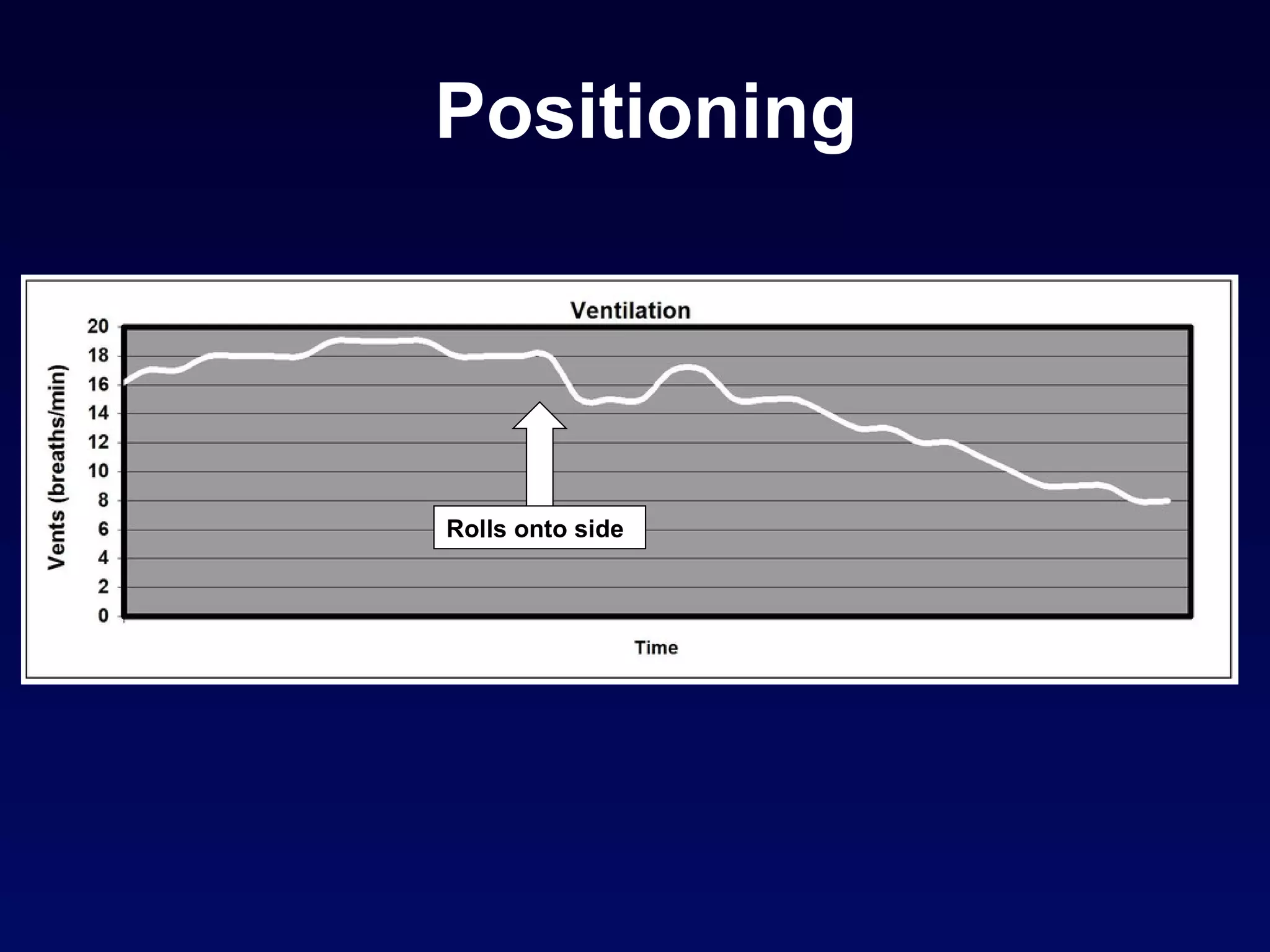 Positioning

Ventilation

Vents (breaths/min)

20
18
16
14
12
10
8
6
4
2
0

Rolls onto side

Time